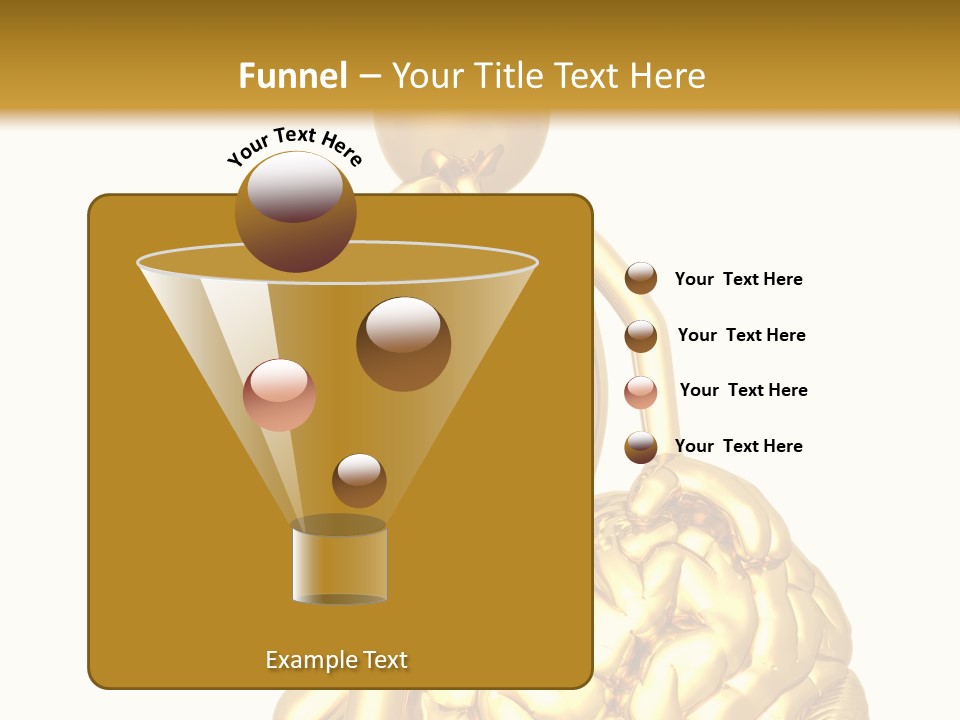 Funnel – Your Title Text Here

Your Text Here

Your Text Here

Your Text Here

Your Text Here

Your Text Here

Example Text